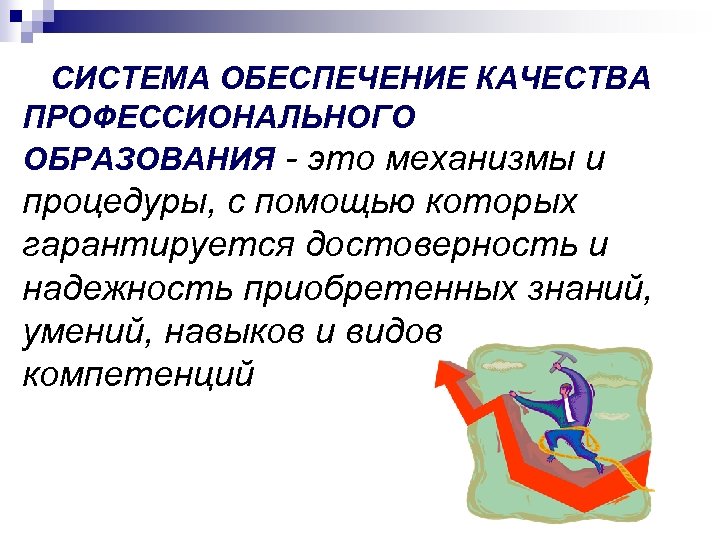 СИСТЕМА ОБЕСПЕЧЕНИЕ КАЧЕСТВА ПРОФЕССИОНАЛЬНОГО ОБРАЗОВАНИЯ - это механизмы и процедуры, с помощью которых гарантируется достоверность и надежность приобретенных знаний, умений, навыков и видов компетенций